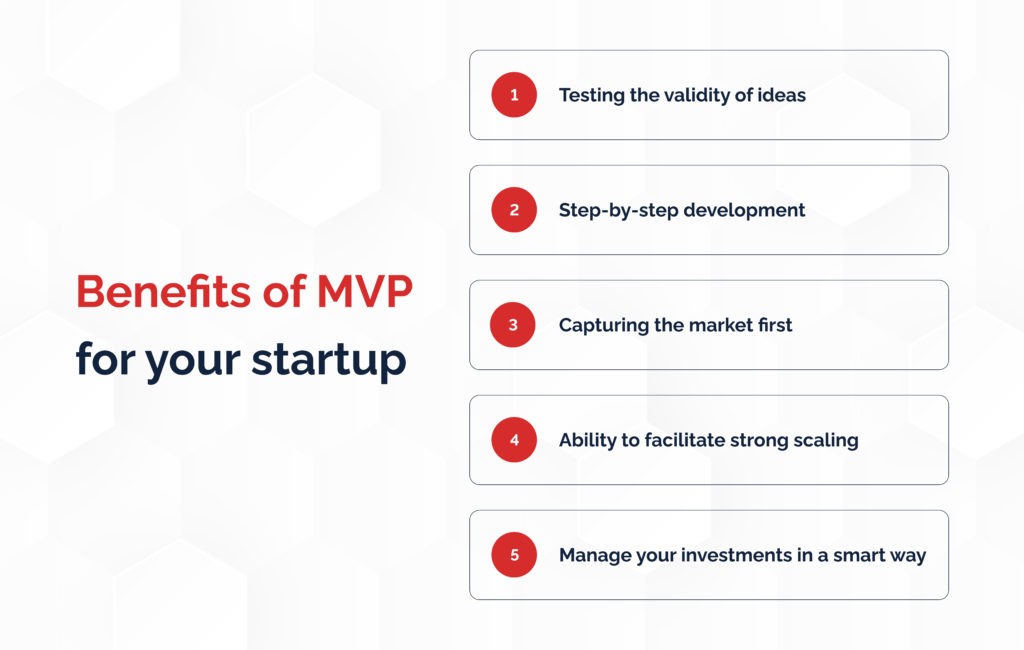 Benefits of MVP for your startup

1 Testing the validity of ideas

2 Step-by-step development

3 Capturing the market first

4 Ability to facilitate strong scaling

5 Manage your investments in a smart way